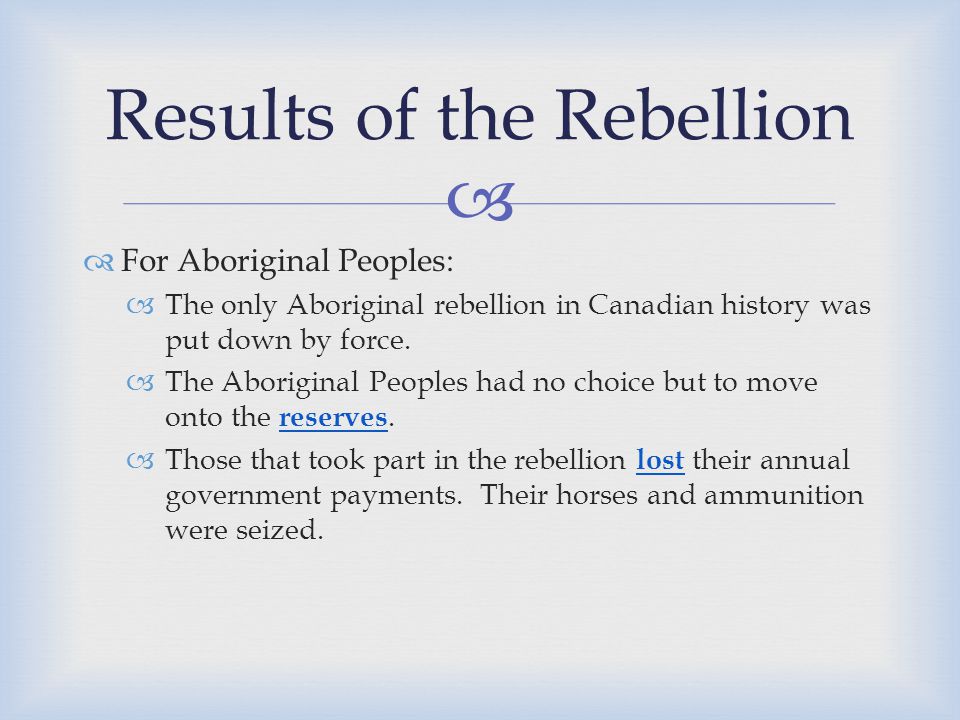 Results of the Rebellion

For Aboriginal Peoples:

The only Aboriginal rebellion in Canadian history was put down by force.

The Aboriginal Peoples had no choice but to move onto the reserves.

Those that took part in the rebellion lost their annual government payments. Their horses and ammunition were seized.